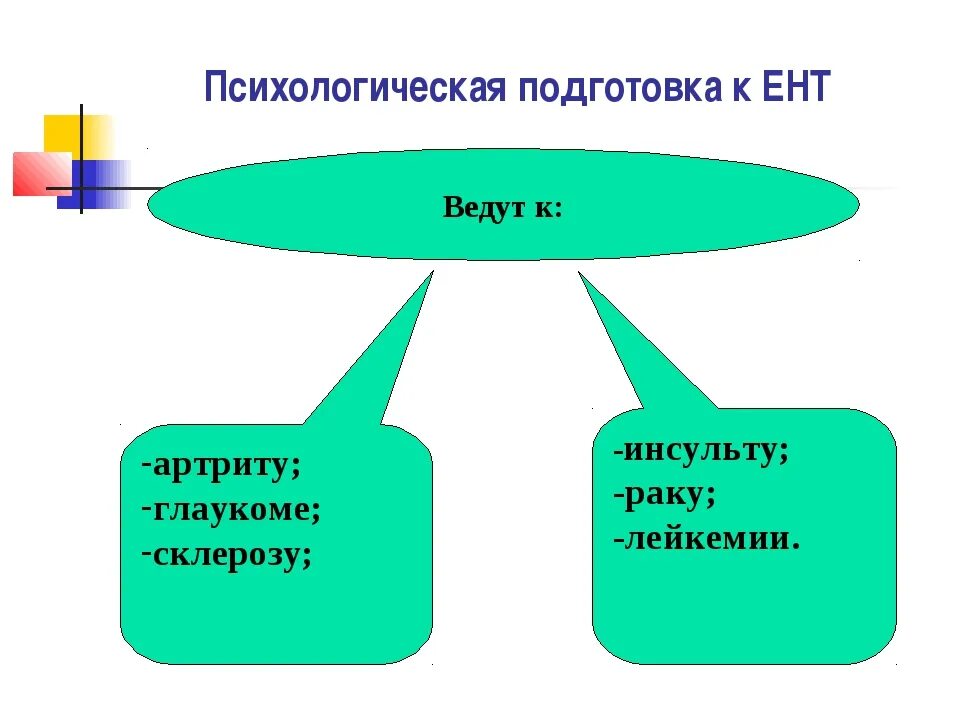 Психологическая подготовка к ЕНТ

Ведут к:

-артриту;
-глаукоме;
-склерозу;

-инсульту;
-раку;
-лейкемии.